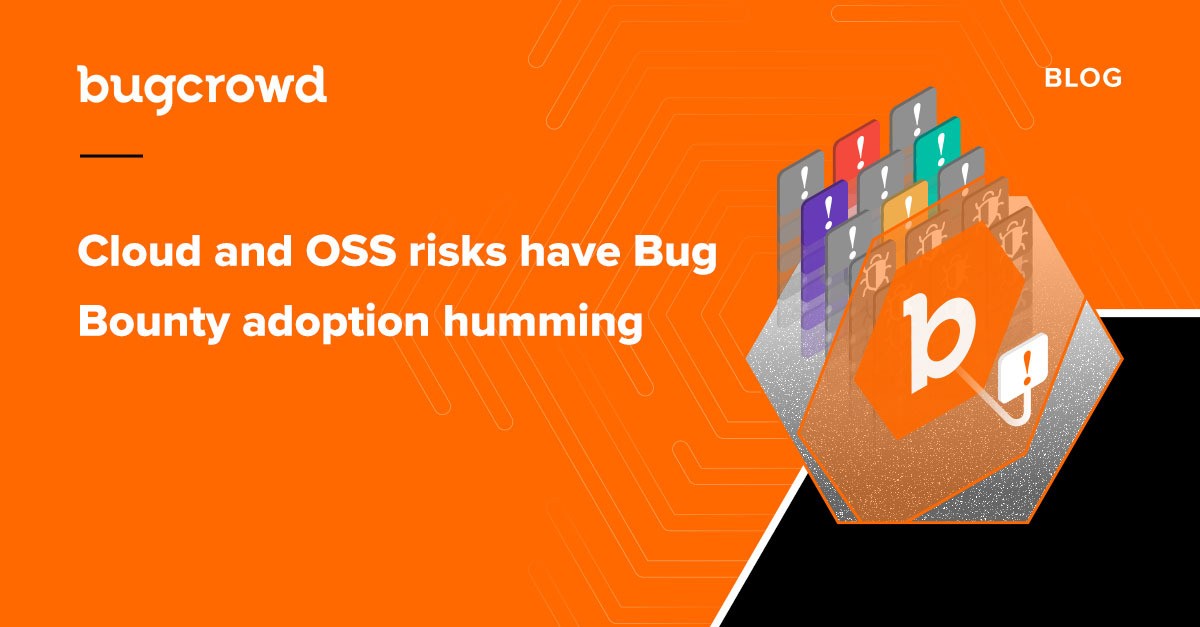 bugcrowd

BLOG

Cloud and OSS risks have Bug Bounty adoption humming